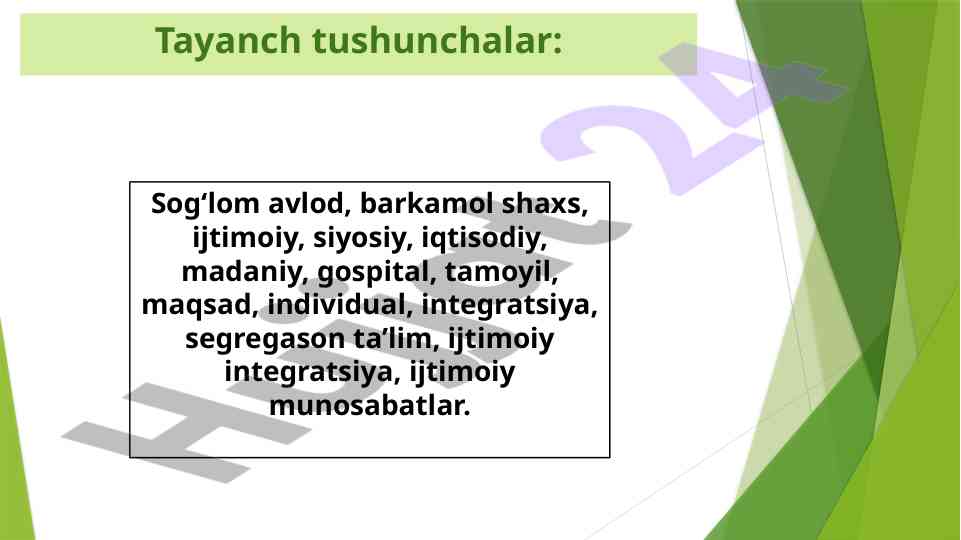 Tayanch tushunchalar:

Sog‘lom avlod, barkamol shaxs, ijtimoiy, siyosiy, iqtisodiy, madaniy, gospital, tamoyil, maqsad, individual, integratsiya, segregason ta’lim, ijtimoiy integratsiya, ijtimoiy munosabatlar.

Hujjat 24